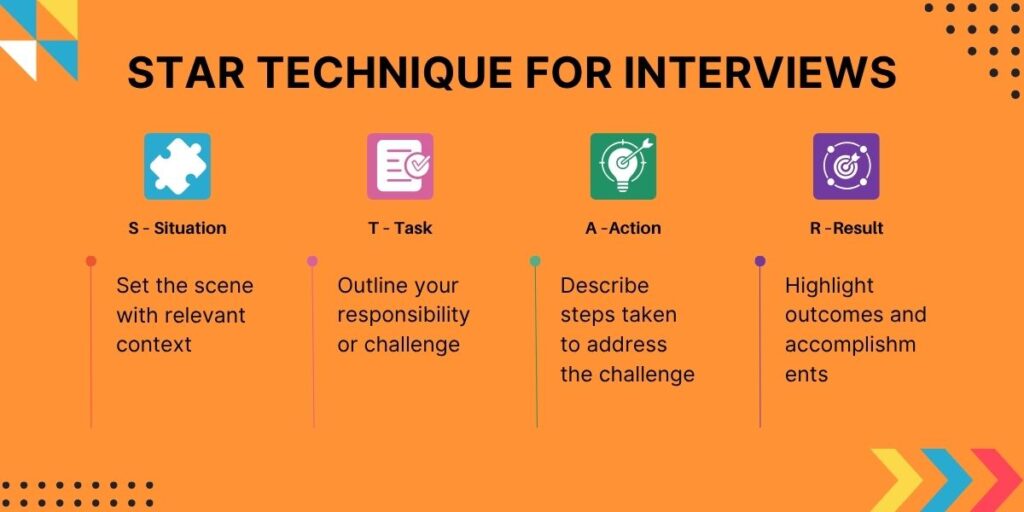 STAR TECHNIQUE FOR INTERVIEWS

S - Situation

Set the scene with relevant context

T - Task

Outline your responsibility or challenge

A -Action

Describe steps taken to address the challenge

R -Result

Highlight outcomes and accomplishm ents